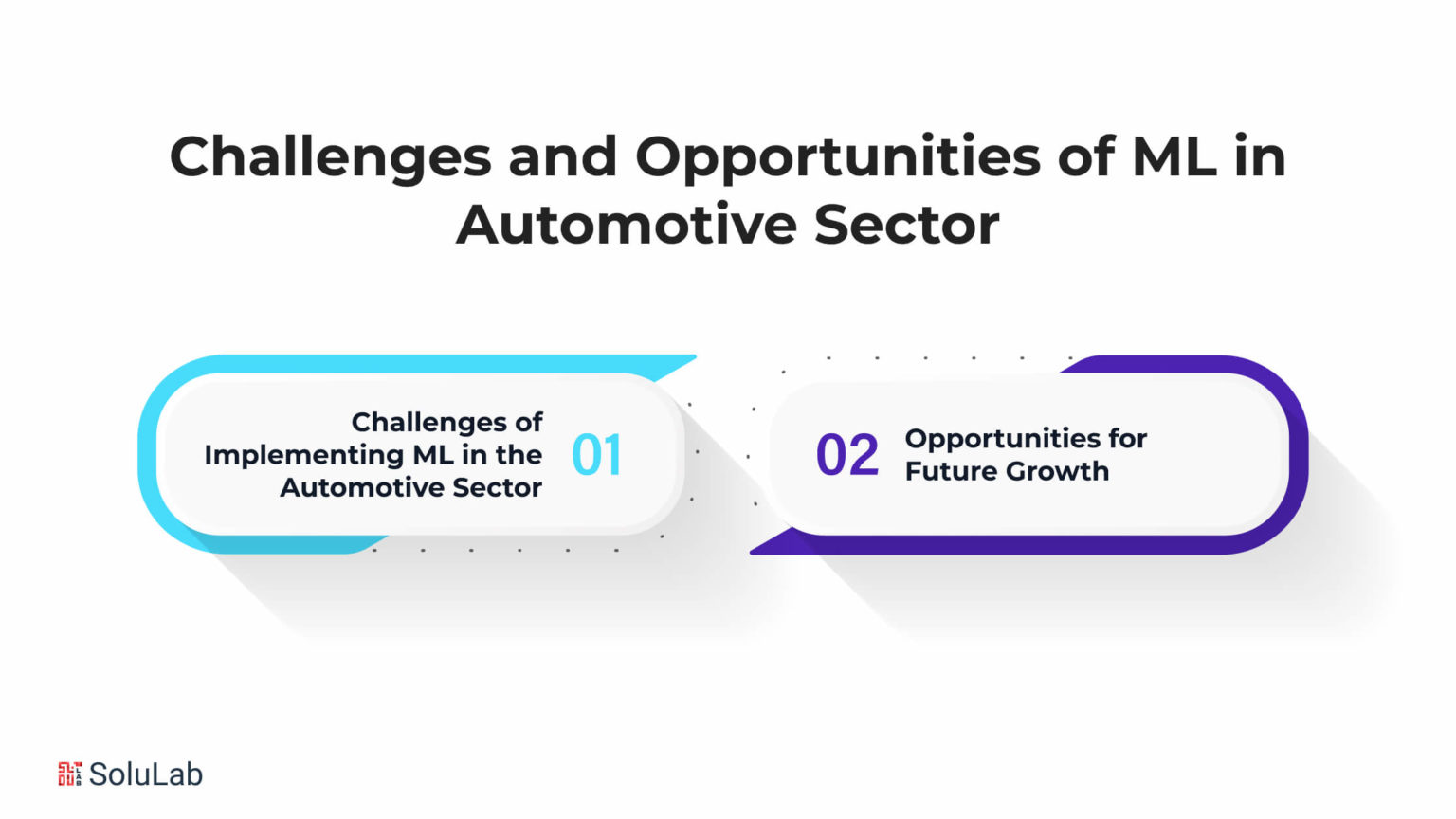 Challenges and Opportunities of ML in Automotive Sector

Challenges of Implementing ML in the Automotive Sector

01

02

Opportunities for Future Growth

SoluLab